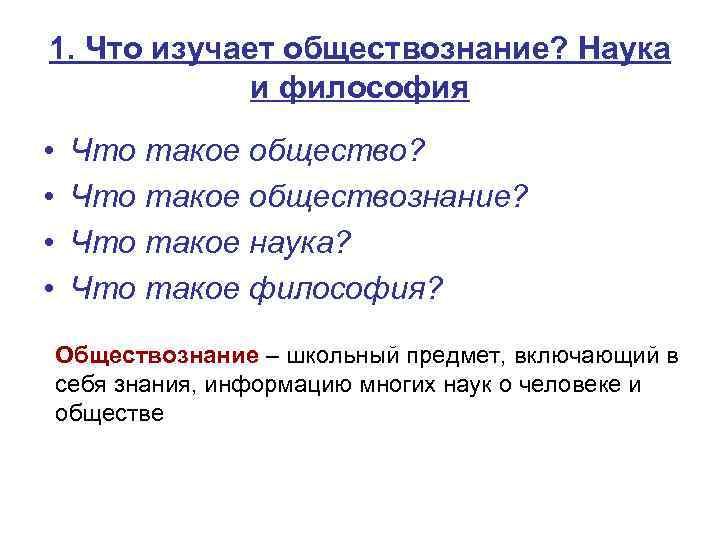 1. Что изучает обществознание? Наука и философия

• Что такое общество?
• Что такое обществознание?
• Что такое наука?
• Что такое философия?

Обществознание – школьный предмет, включающий в себя знания, информацию многих наук о человеке и обществе